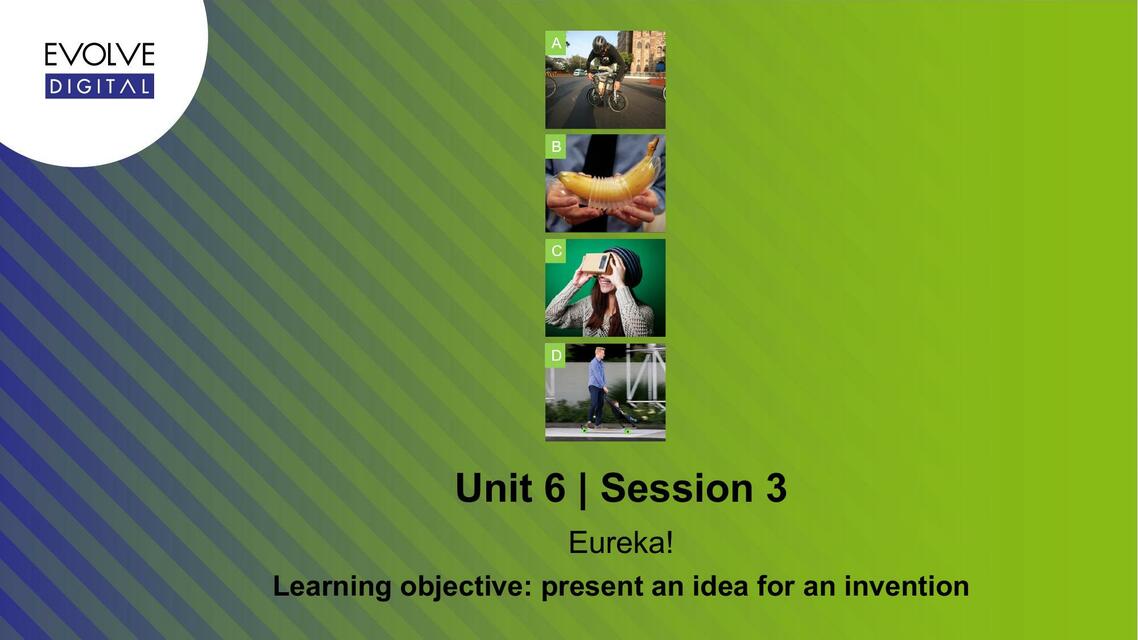 EVOLVE
DIGITAL

A

B

C

D

Unit 6 | Session 3

Eureka!

Learning objective: present an idea for an invention